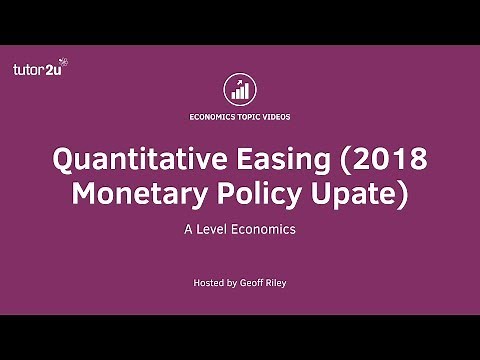 tutor2u

ECONOMICS TOPIC VIDEOS

Quantitative Easing (2018 Monetary Policy Upate)

A Level Economics

Hosted by Geoff Riley